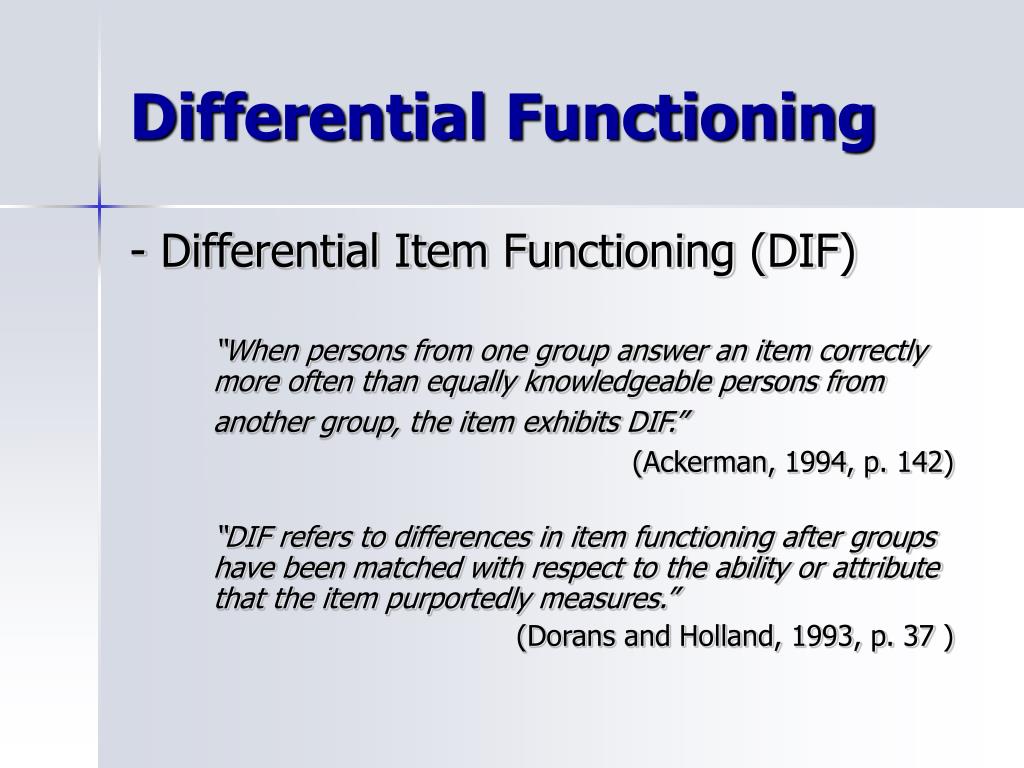 Differential Functioning

- Differential Item Functioning (DIF)

“When persons from one group answer an item correctly more often than equally knowledgeable persons from another group, the item exhibits DIF.”

(Ackerman, 1994, p. 142)

“DIF refers to differences in item functioning after groups have been matched with respect to the ability or attribute that the item purportedly measures.”

(Dorans and Holland, 1993, p. 37 )